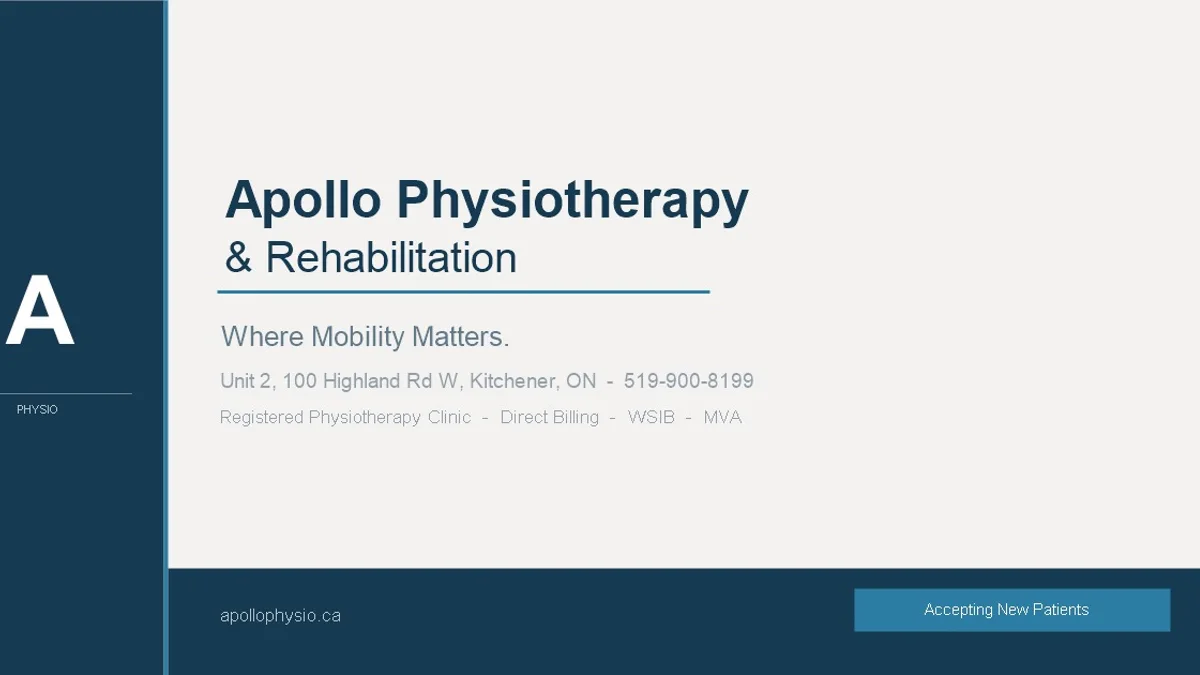 A

PHYSIO

Apollo Physiotherapy
& Rehabilitation

Where Mobility Matters.

Unit 2, 100 Highland Rd W, Kitchener, ON - 519-900-8199

Registered Physiotherapy Clinic - Direct Billing - WSIB - MVA

apollophysio.ca

Accepting New Patients